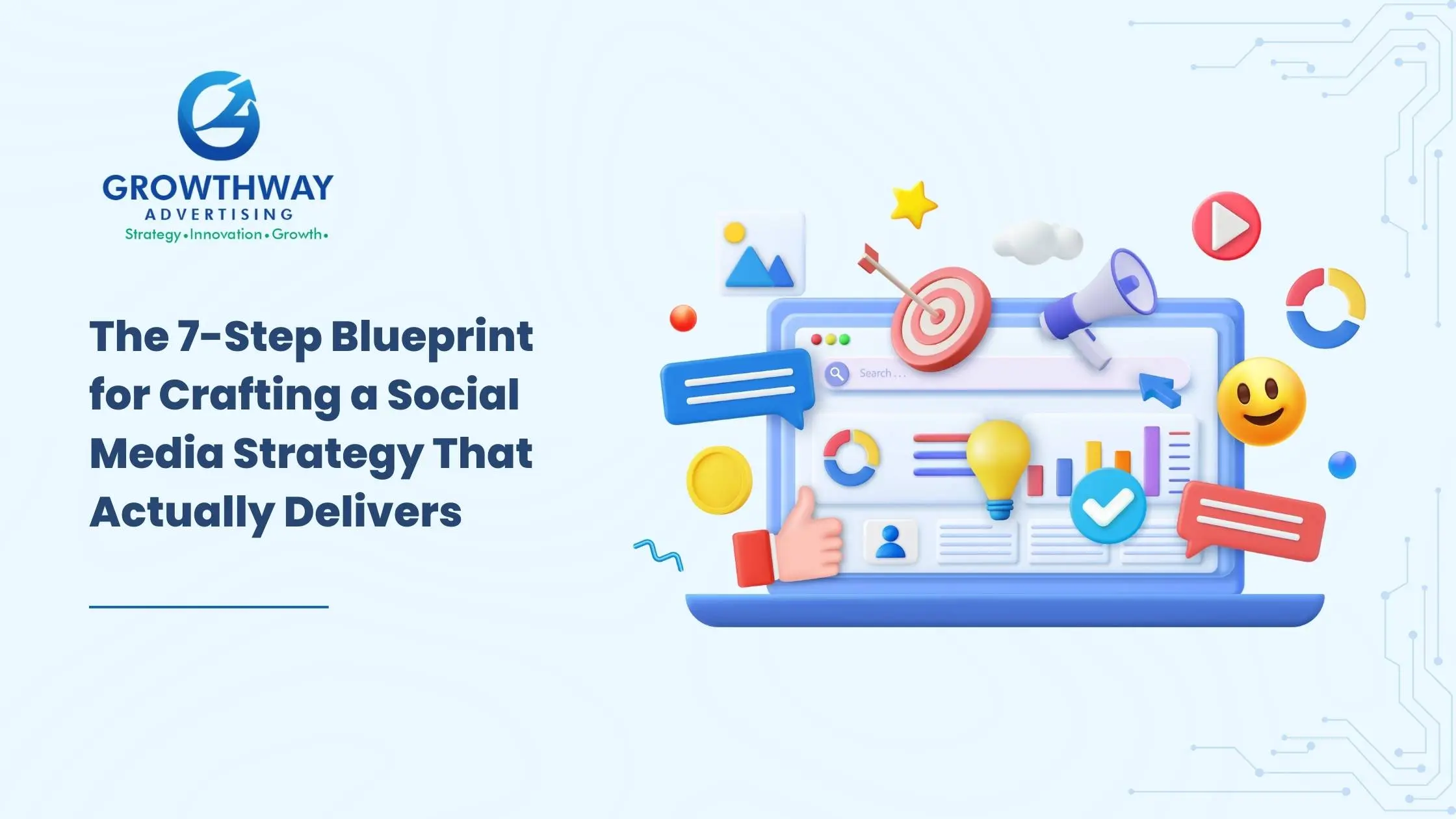 GROWTHWAY
ADVERTISING
Strategy • Innovation • Growth •

The 7-Step Blueprint for Crafting a Social Media Strategy That Actually Delivers

Search . . .